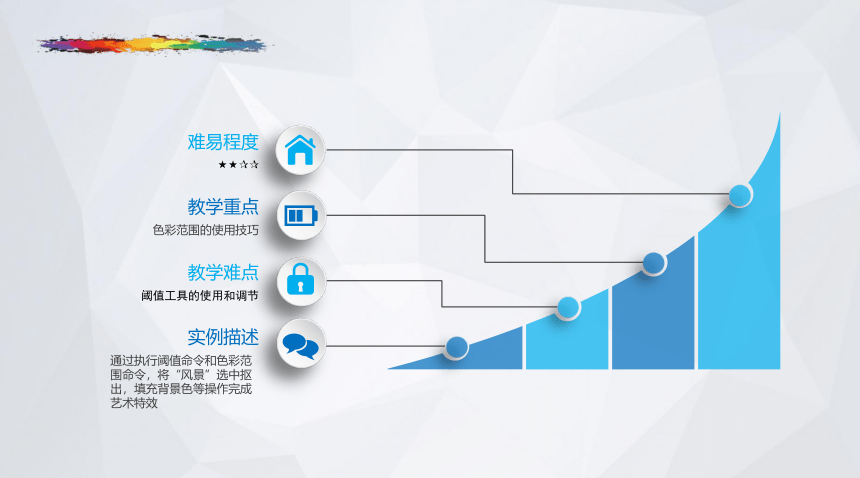 难易程度
★★☆☆

教学重点
色彩范围的使用技巧

教学难点
阈值工具的使用和调节

实例描述
通过执行阈值命令和色彩范围命令，将“风景”选中抠出，填充背景色等操作完成艺术特效